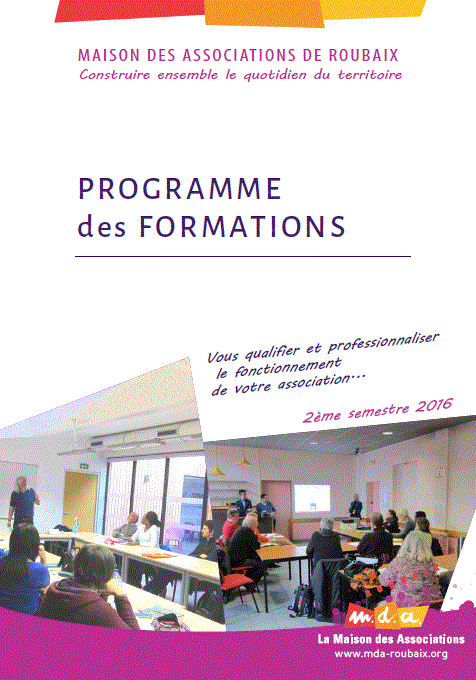 MAISON DES ASSOCIATIONS DE ROUBAIX
Construire ensemble le quotidien du territoire

PROGRAMME
des FORMATIONS

Vous qualifier et professionnaliser le fonctionnement de votre association...

2ème semestre 2016

m.d.a

La Maison des Associations
www.mda-roubaix.org